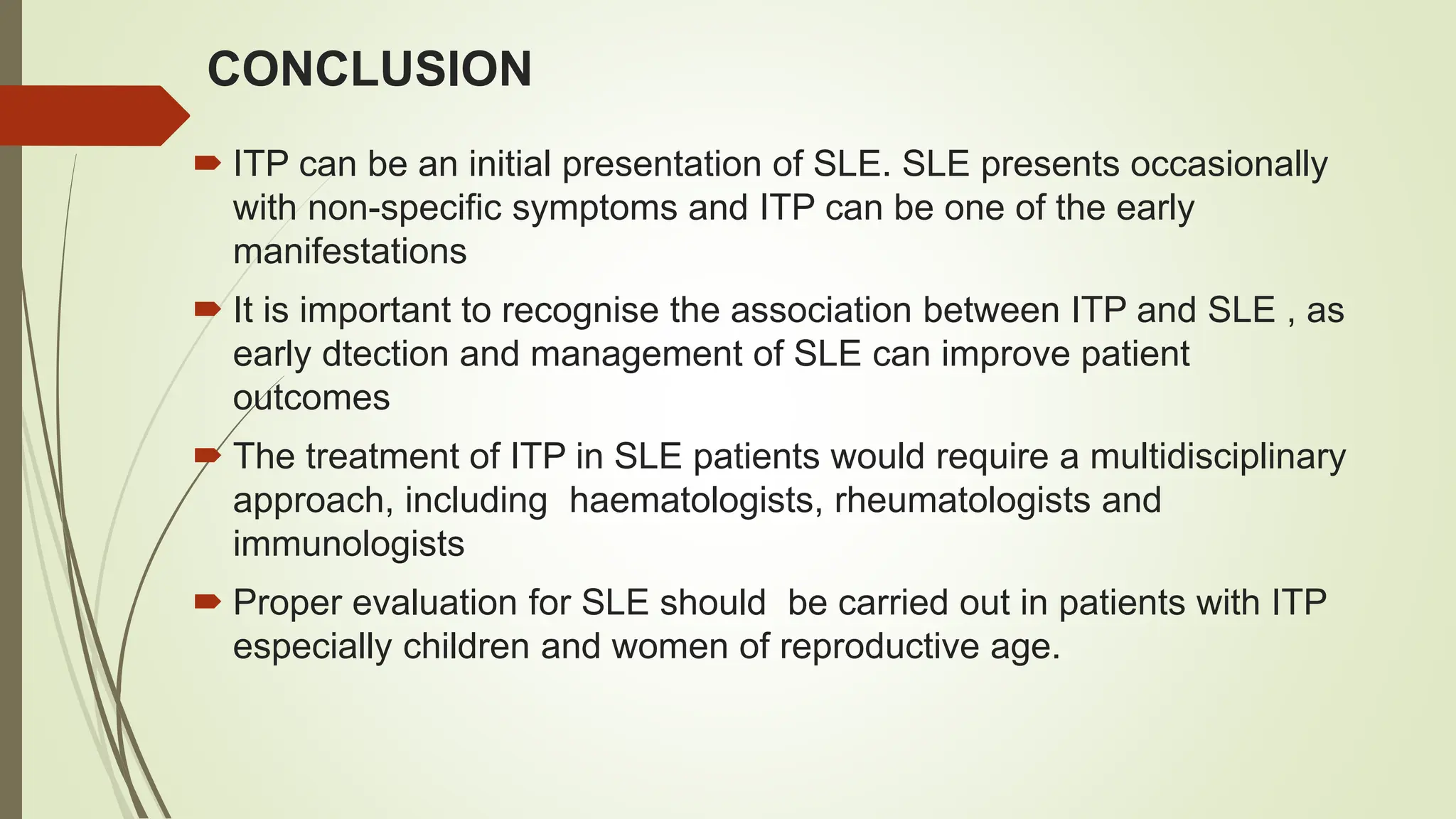 CONCLUSION

ITP can be an initial presentation of SLE. SLE presents occasionally with non-specific symptoms and ITP can be one of the early manifestations

It is important to recognise the association between ITP and SLE , as early dtection and management of SLE can improve patient outcomes

The treatment of ITP in SLE patients would require a multidisciplinary approach, including haematologists, rheumatologists and immunologists

Proper evaluation for SLE should be carried out in patients with ITP especially children and women of reproductive age.